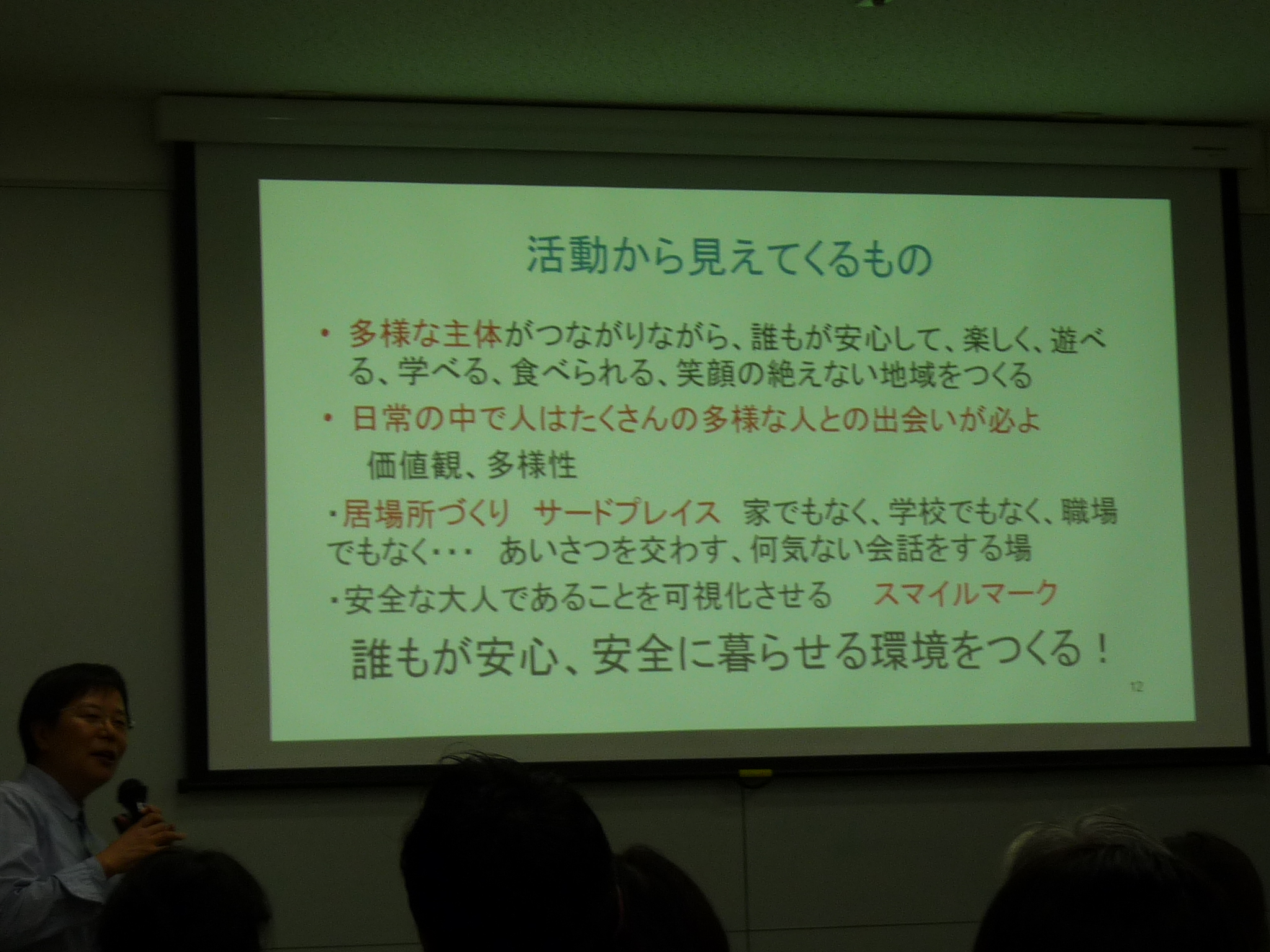 活動から見えてくるもの

• 多様な主体がつながりながら、誰もが安心して、楽しく、遊べる、学べる、食べられる、笑顔の絶えない地域をつくる

• 日常の中で人はたくさんの多様な人との出会いが必よ

価値観、多様性

・居場所づくり　サードプレイス　家でもなく、学校でもなく、職場でもなく・・・　あいさつを交わす、何気ない会話をする場

・安全な大人であることを可視化させる　スマイルマーク

誰もが安心、安全に暮らせる環境をつくる！

12